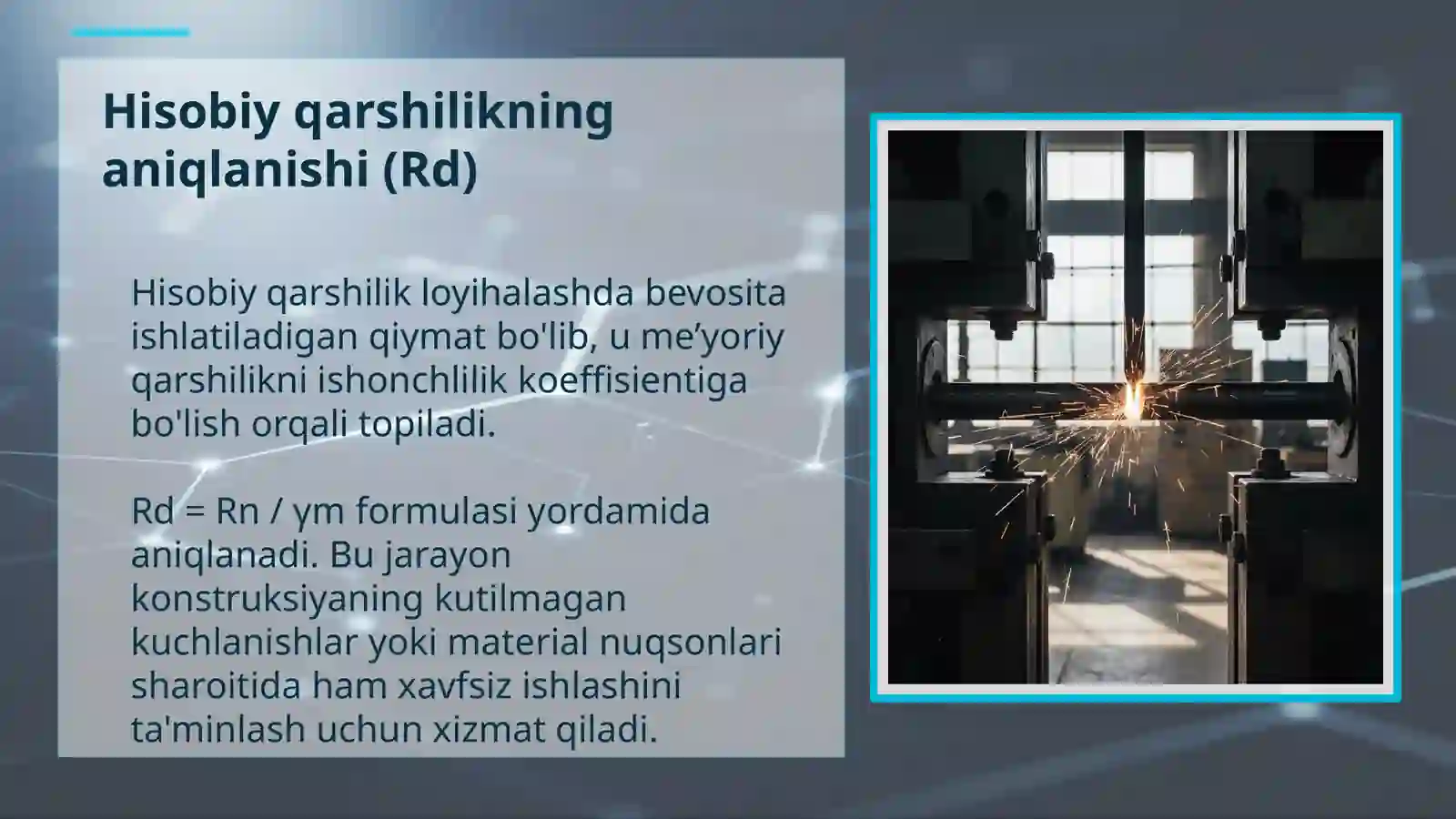 Hisobiy qarshilikning aniqlanishi (Rd)

Hisobiy qarshilik loyihalashda bevosita ishlatiladigan qiymat bo'lib, u me’yoriy qarshilikni ishonchlilik koeffisientiga bo'lish orqali topiladi.

Rd = Rn / γm formulasi yordamida aniqlanadi. Bu jarayon konstruksiyaning kutilmagan kuchlanishlar yoki material nuqsonlari sharoitida ham xavfsiz ishlashini ta'minlash uchun xizmat qiladi.